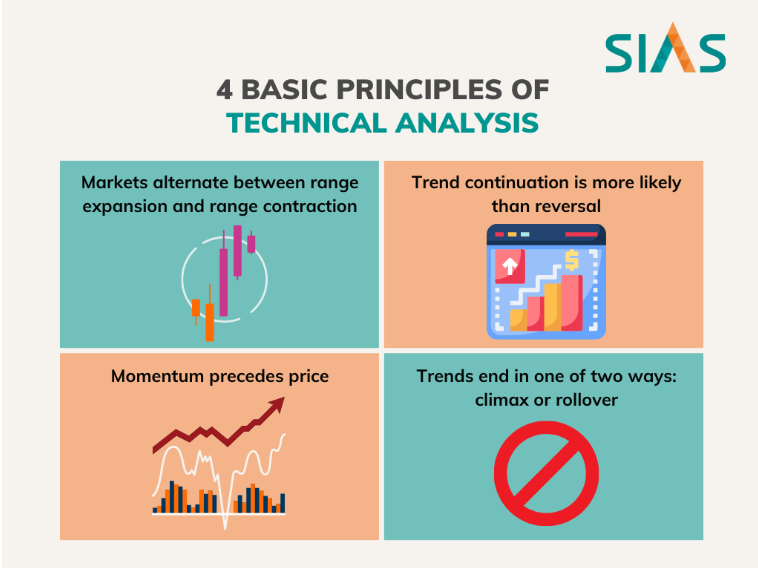 SIAS

4 BASIC PRINCIPLES OF TECHNICAL ANALYSIS

Markets alternate between range expansion and range contraction

Trend continuation is more likely than reversal

$

Momentum precedes price

Trends end in one of two ways: climax or rollover